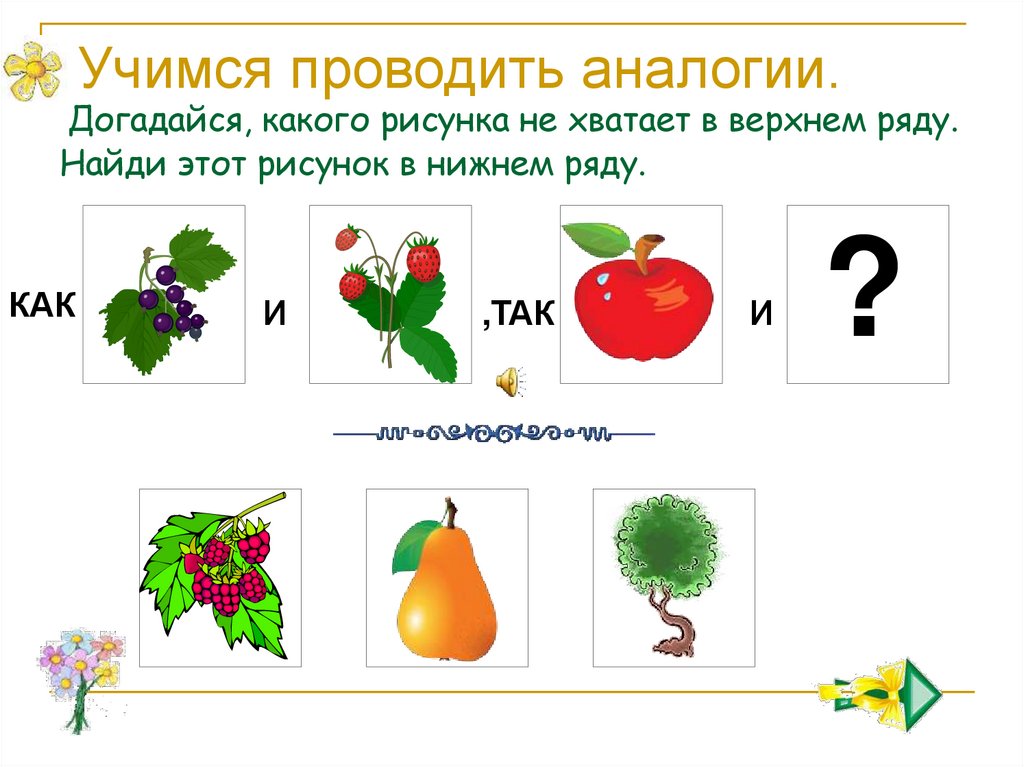 Учимся проводить аналогии.

Догадайся, какого рисунка не хватает в верхнем ряду. Найди этот рисунок в нижнем ряду.

КАК И ,ТАК И ?